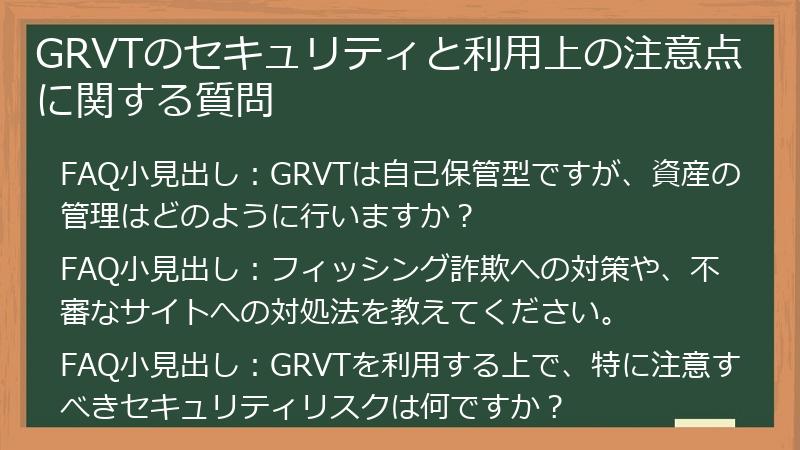 GRVTのセキュリティと利用上の注意点に関する質問

FAQ小見出し：GRVTは自己保管型ですが、資産の管理はどのように行いますか？

FAQ小見出し：フィッシング詐欺への対策や、不審なサイトへの対処法を教えてください。

FAQ小見出し：GRVTを利用する上で、特に注意すべきセキュリティリスクは何ですか？